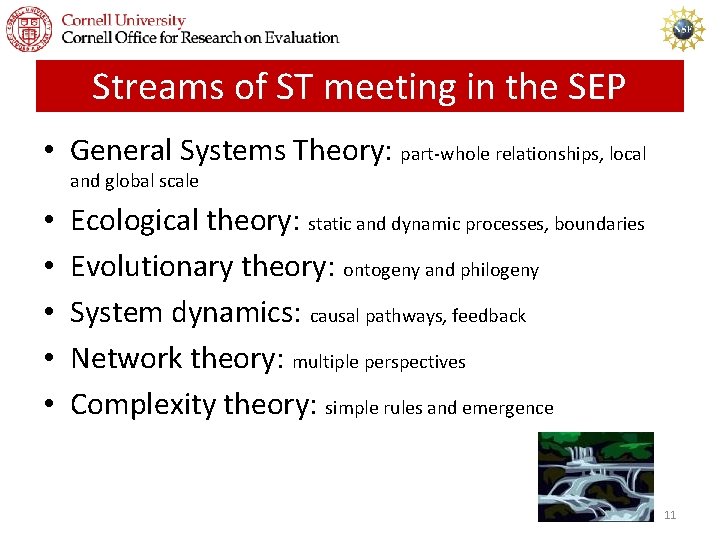 Cornell University
Cornell Office for Research on Evaluation

NSF

Streams of ST meeting in the SEP

• General Systems Theory: part-whole relationships, local and global scale
• Ecological theory: static and dynamic processes, boundaries
• Evolutionary theory: ontogeny and philogeny
• System dynamics: causal pathways, feedback
• Network theory: multiple perspectives
• Complexity theory: simple rules and emergence

11